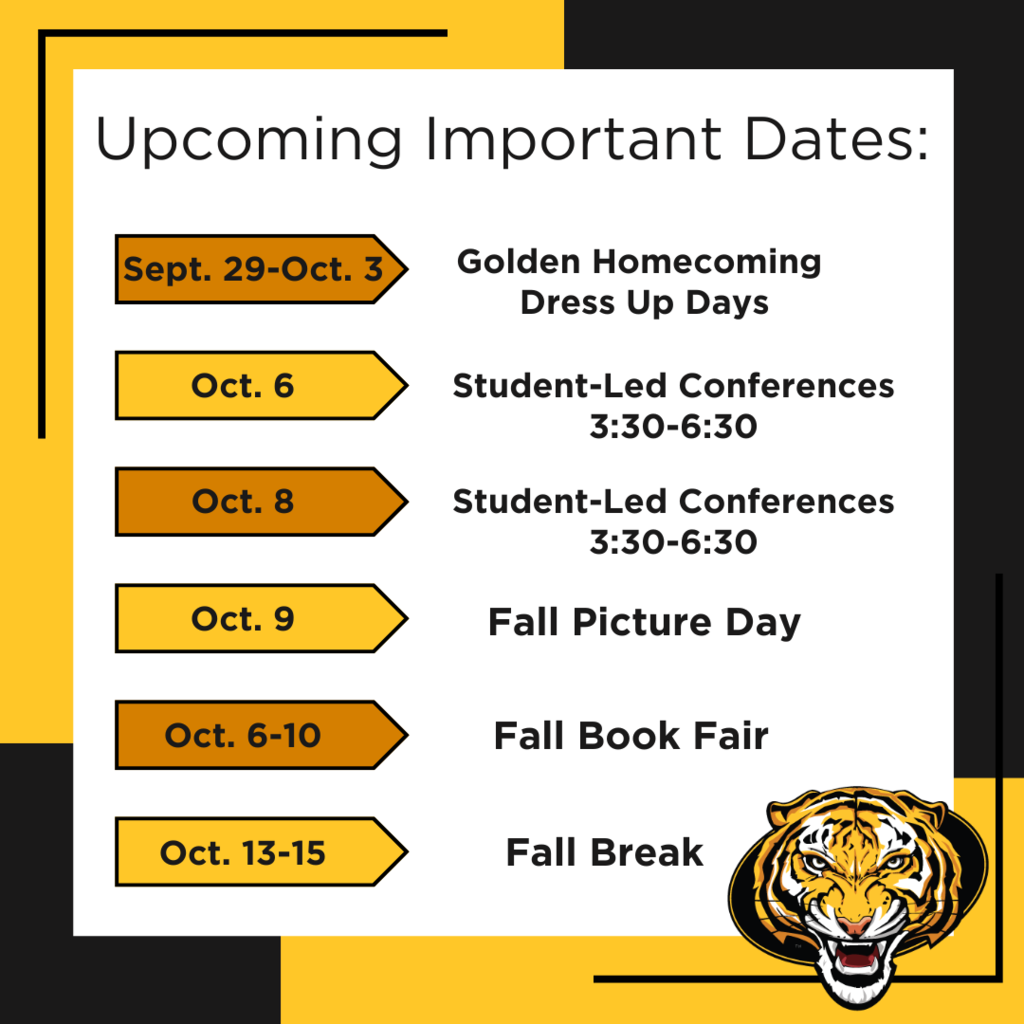 Upcoming Important Dates:

Sept. 29-Oct. 3
Golden Homecoming Dress Up Days

Oct. 6
Student-Led Conferences 3:30-6:30

Oct. 8
Student-Led Conferences 3:30-6:30

Oct. 9
Fall Picture Day

Oct. 6-10
Fall Book Fair

Oct. 13-15
Fall Break